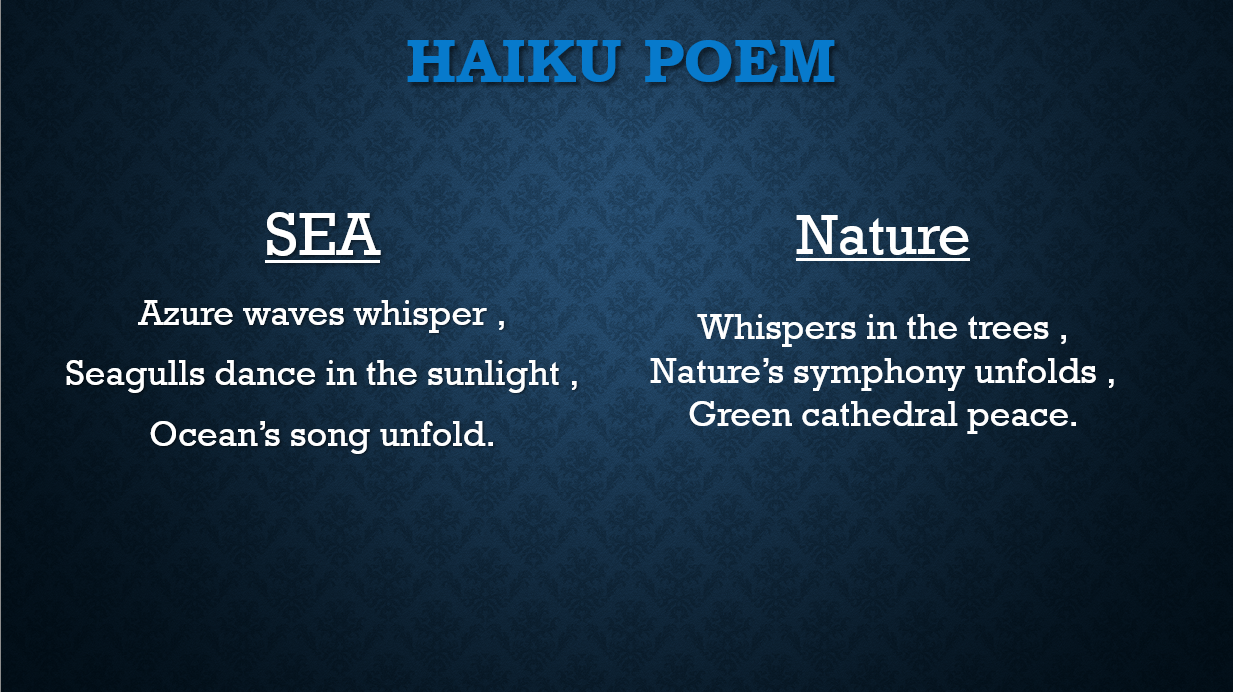 HAIKU POEM

SEA

Azure waves whisper ,
Seagulls dance in the sunlight ,
Ocean’s song unfold.

Nature

Whispers in the trees ,
Nature’s symphony unfolds ,
Green cathedral peace.